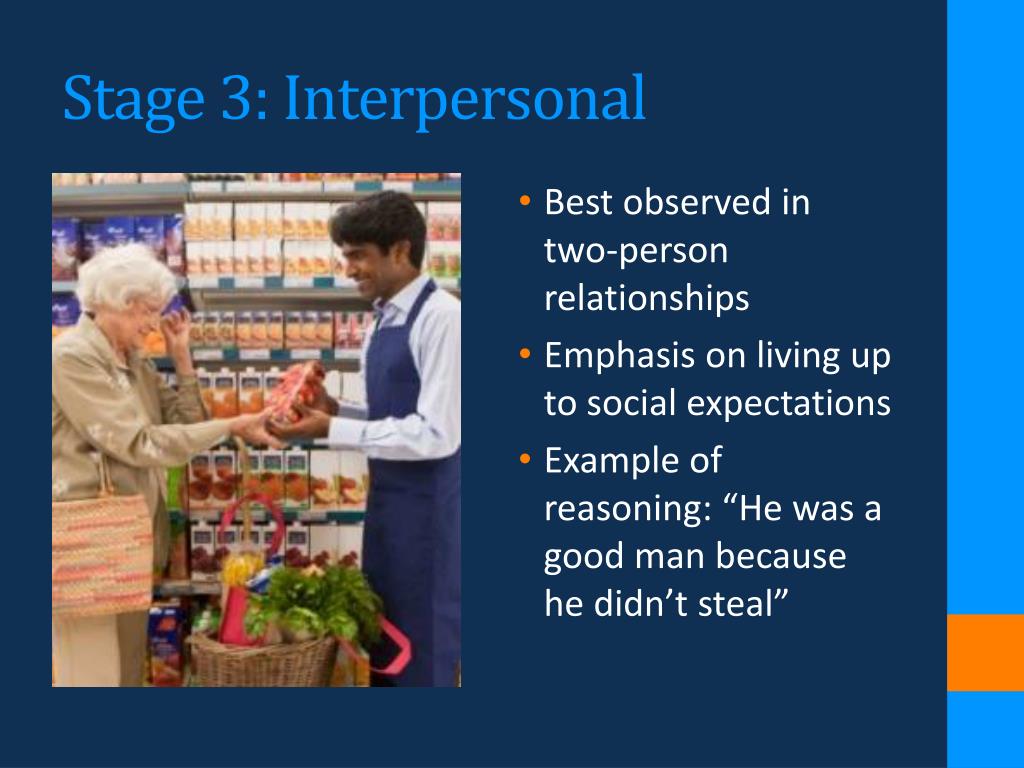 Stage 3: Interpersonal

• Best observed in two-person relationships
• Emphasis on living up to social expectations
• Example of reasoning: “He was a good man because he didn’t steal”